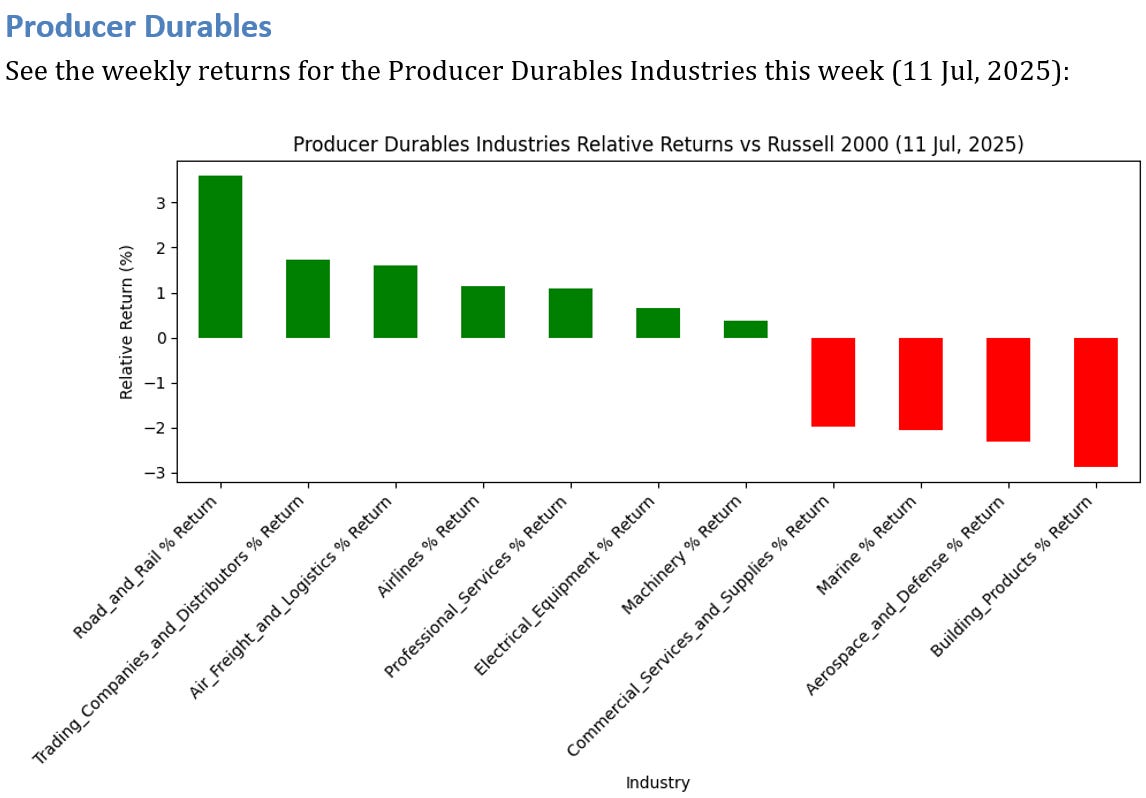 Producer Durables

See the weekly returns for the Producer Durables Industries this week (11 Jul, 2025):

Producer Durables Industries Relative Returns vs Russell 2000 (11 Jul, 2025)

Relative Return (%)

3
2
1
0
−1
−2
−3

Road_and_Rail % Return
Trading_Companies_and_Distributors % Return
Air_Freight_and_Logistics % Return
Airlines % Return
Professional_Services % Return
Electrical_Equipment % Return
Machinery % Return
Commercial_Services_and_Supplies % Return
Marine % Return
Aerospace_and_Defense % Return
Building_Products % Return

Industry